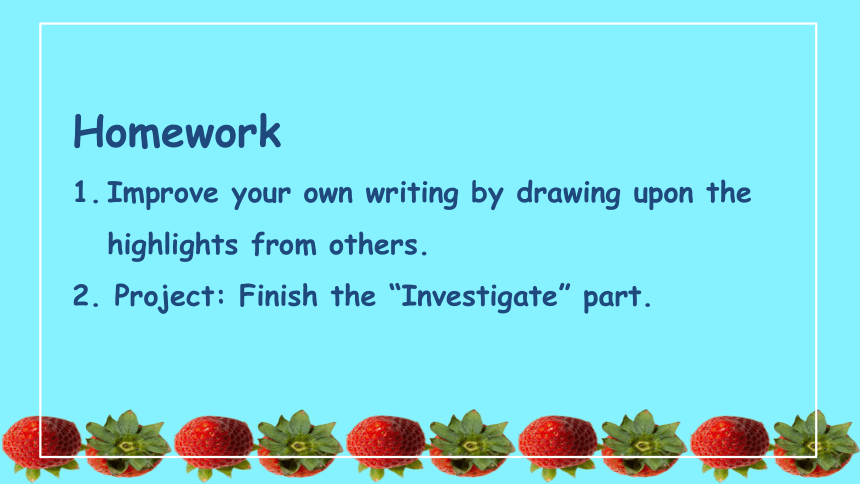 Homework

1. Improve your own writing by drawing upon the highlights from others.

2. Project: Finish the “Investigate” part.